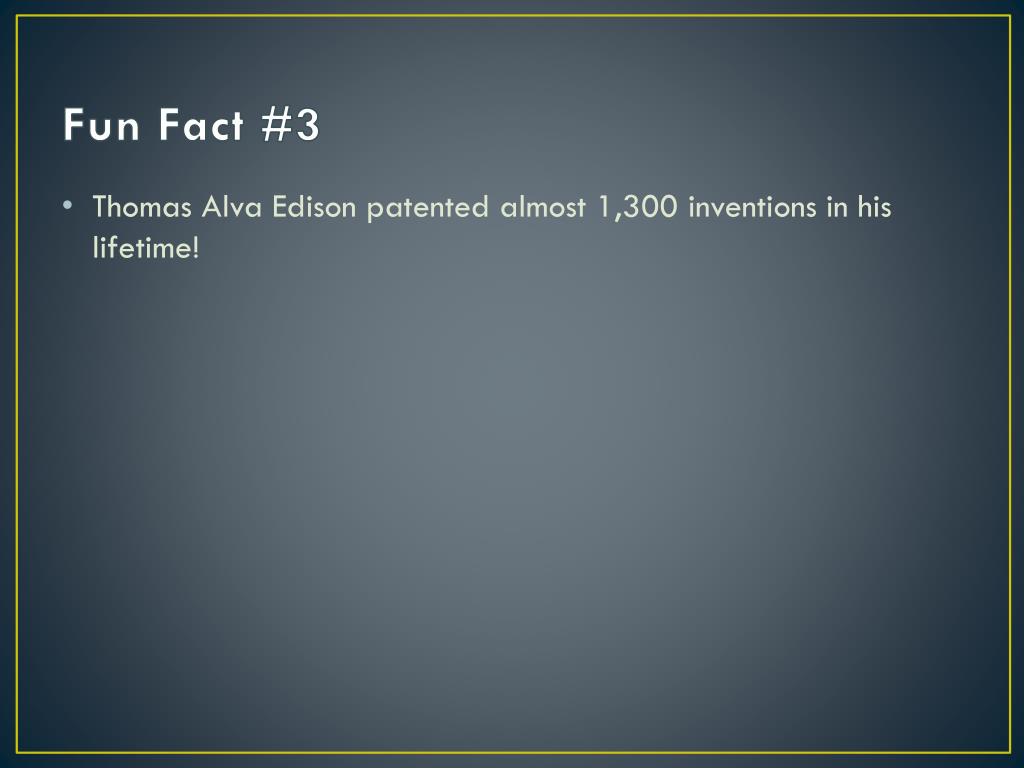 Fun Fact #3

• Thomas Alva Edison patented almost 1,300 inventions in his lifetime!